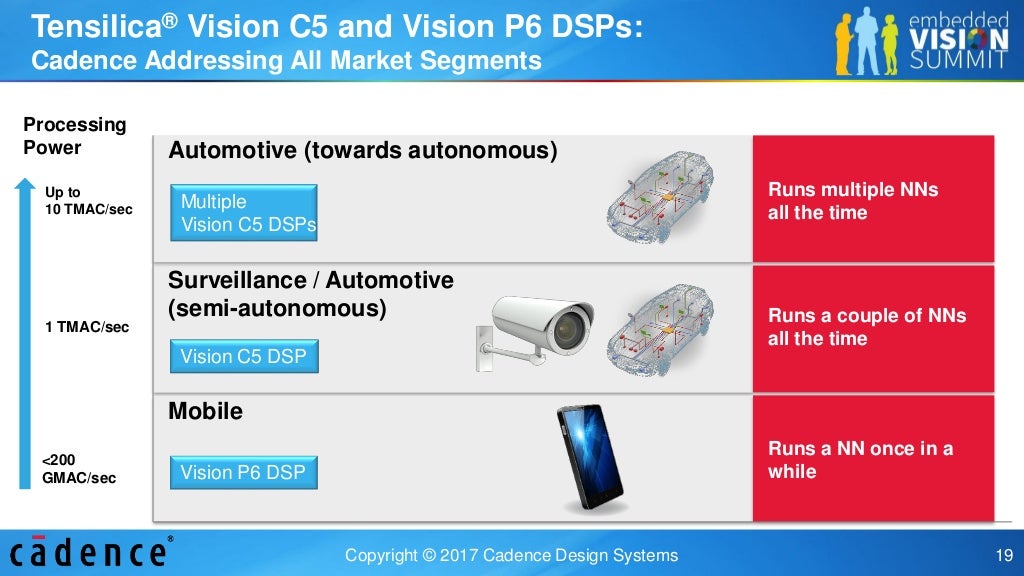 Tensilica® Vision C5 and Vision P6 DSPs:
Cadence Addressing All Market Segments

embedded VISION SUMMIT

Processing Power

Up to 10 TMAC/sec

1 TMAC/sec

<200 GMAC/sec

Automotive (towards autonomous)

Multiple Vision C5 DSPs

Runs multiple NNs all the time

Surveillance / Automotive (semi-autonomous)

Vision C5 DSP

Runs a couple of NNs all the time

Mobile

Vision P6 DSP

Runs a NN once in a while

cādence®

Copyright © 2017 Cadence Design Systems

19